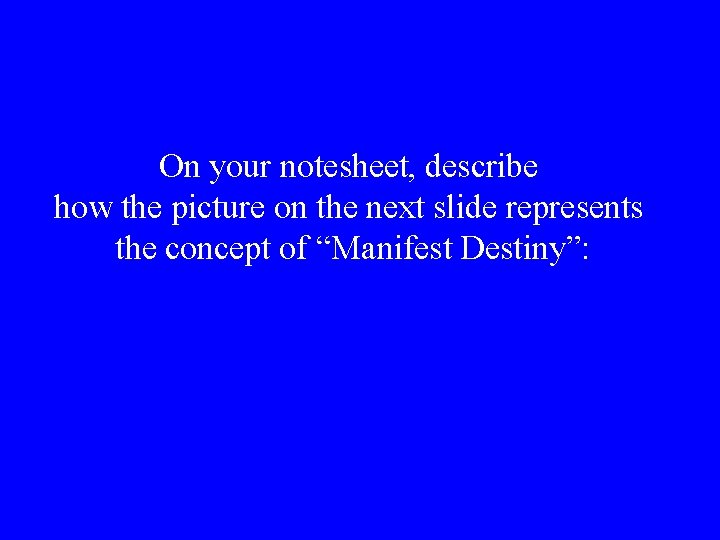 On your notesheet, describe how the picture on the next slide represents the concept of “Manifest Destiny”: